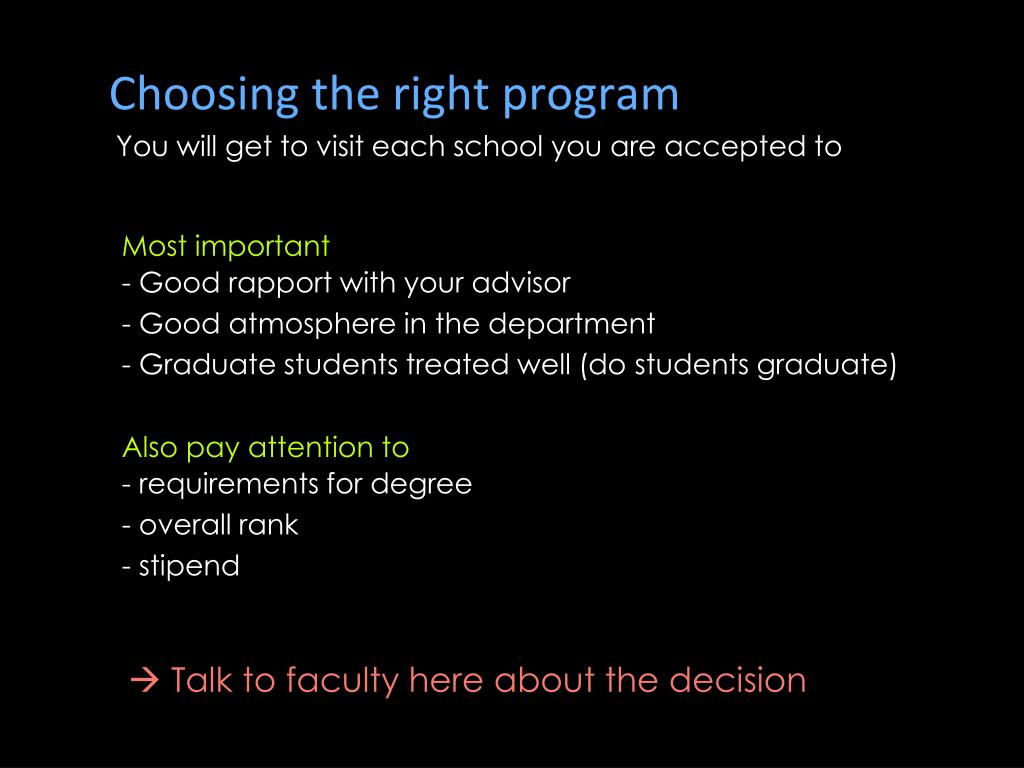 Choosing the right program

You will get to visit each school you are accepted to

Most important
- Good rapport with your advisor
- Good atmosphere in the department
- Graduate students treated well (do students graduate)

Also pay attention to
- requirements for degree
- overall rank
- stipend

→ Talk to faculty here about the decision